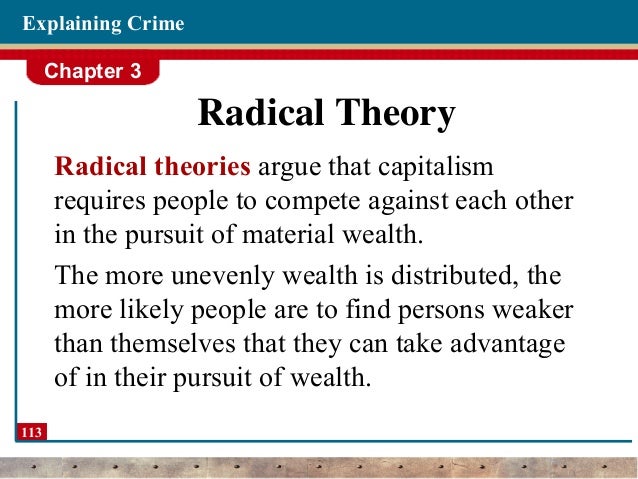 Explaining Crime

Chapter 3

Radical Theory

Radical theories argue that capitalism requires people to compete against each other in the pursuit of material wealth.

The more unevenly wealth is distributed, the more likely people are to find persons weaker than themselves that they can take advantage of in their pursuit of wealth.

113